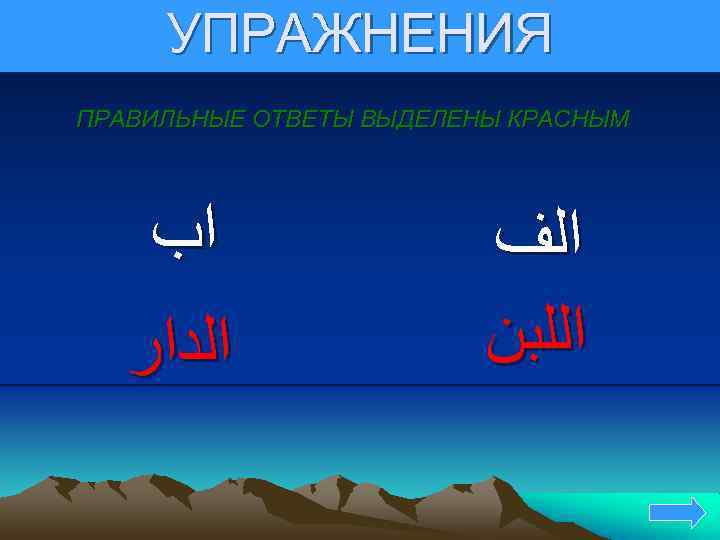 УПРАЖНЕНИЯ

ПРАВИЛЬНЫЕ ОТВЕТЫ ВЫДЕЛЕНЫ КРАСНЫМ

الف　　اب

اللبن　　الدار